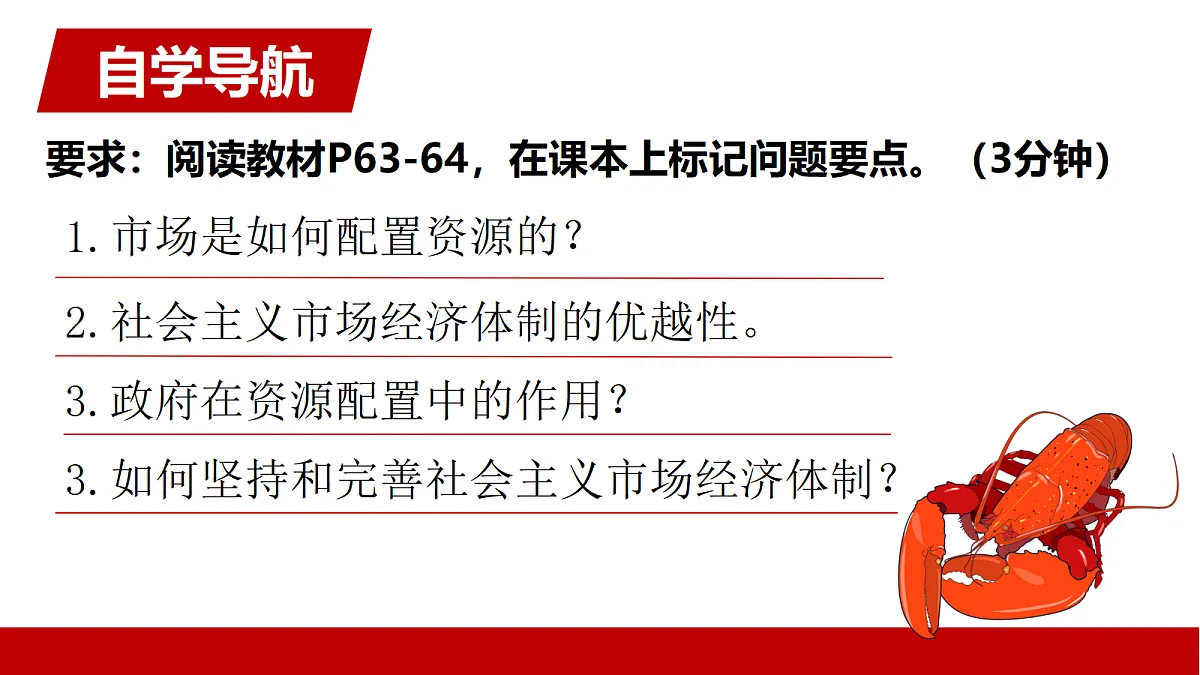 自学导航

要求：阅读教材P63-64，在课本上标记问题要点。（3分钟）

1. 市场是如何配置资源的？

2. 社会主义市场经济体制的优越性。

3. 政府在资源配置中的作用？

3. 如何坚持和完善社会主义市场经济体制？